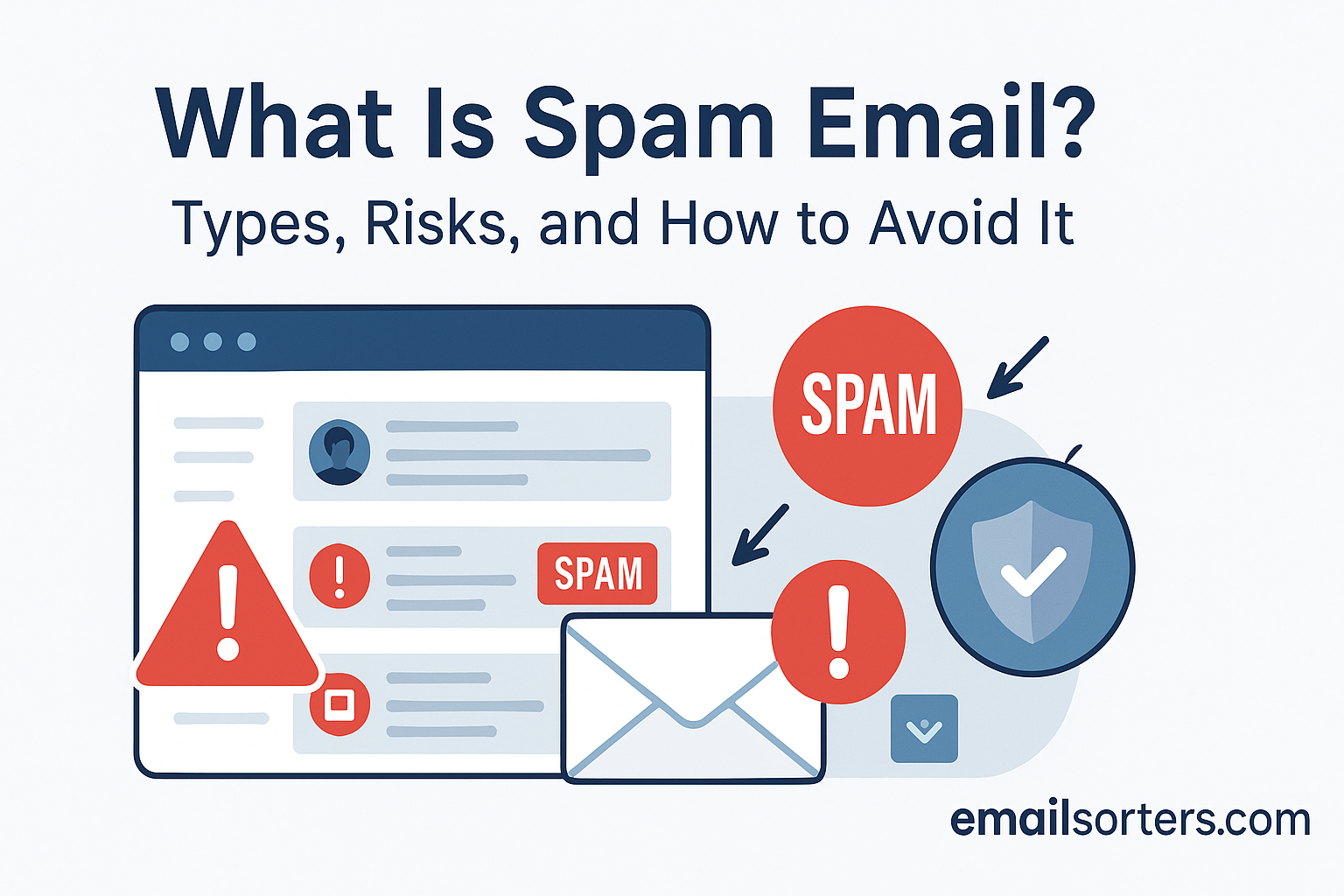 What Is Spam Email?

Types, Risks, and How to Avoid It

SPAM

SPAM

emailsorters.com